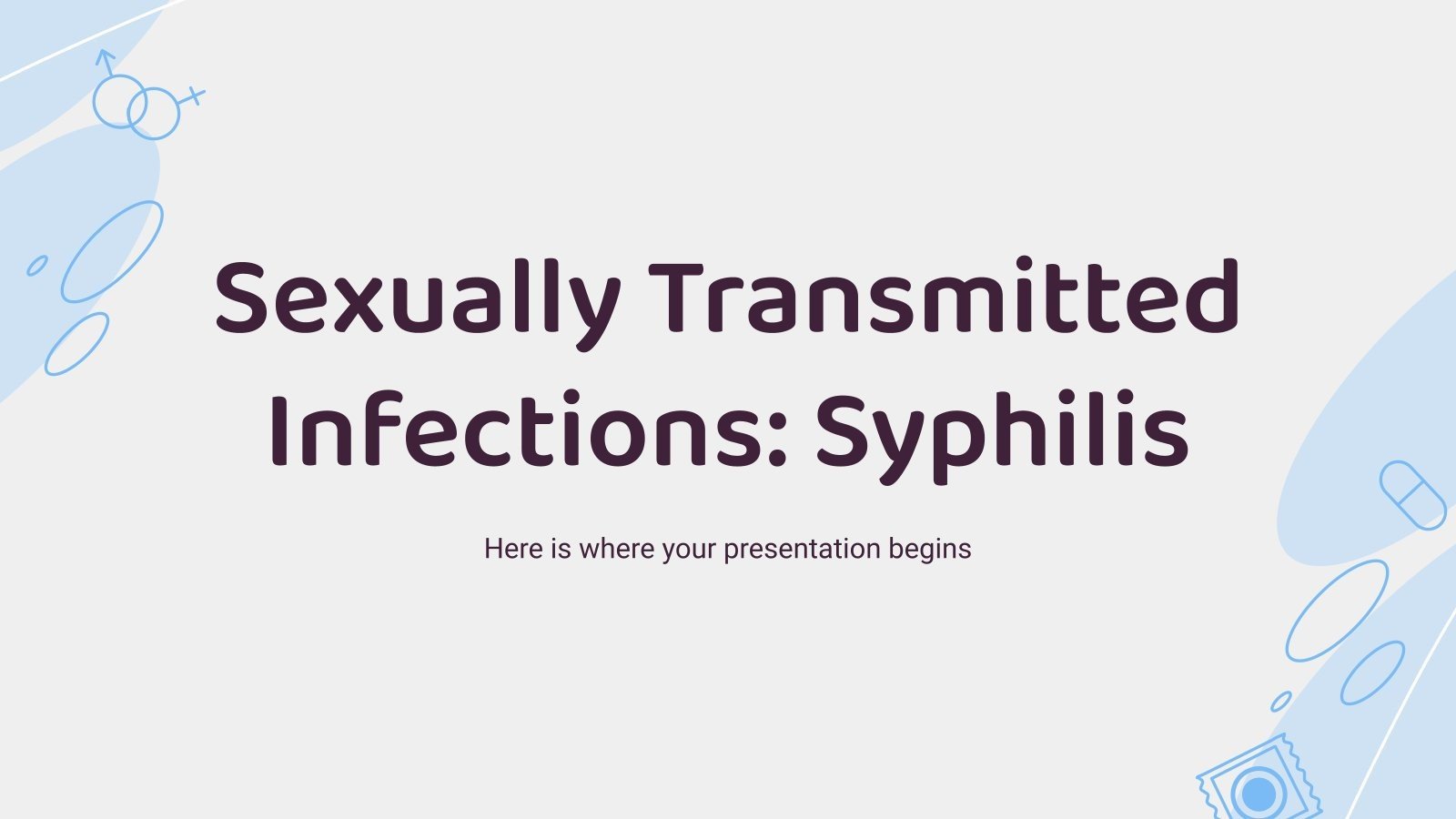 Sexually Transmitted Infections: Syphilis

Here is where your presentation begins